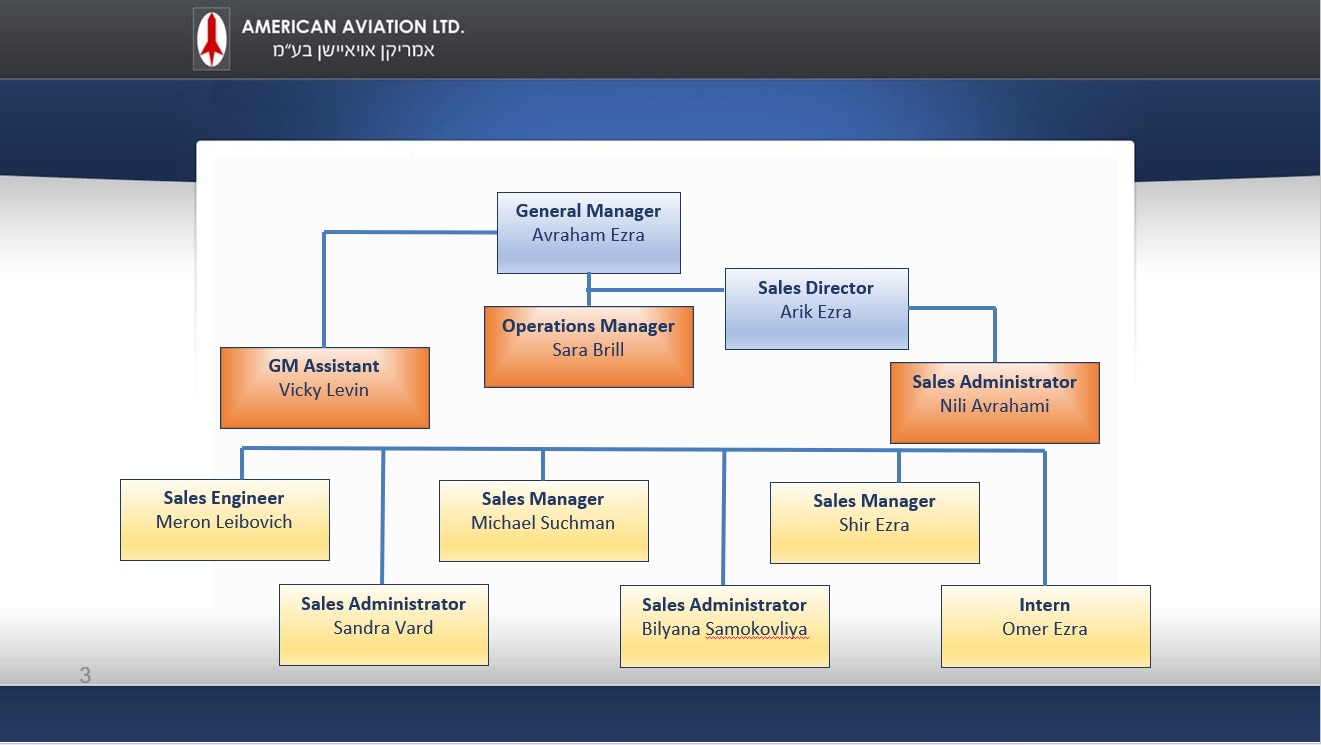 AMERICAN AVIATION LTD.
אמריקן אויאיישן בע"מ

General Manager
Avraham Ezra

Sales Director
Arik Ezra

Operations Manager
Sara Brill

GM Assistant
Vicky Levin

Sales Administrator
Nili Avrahami

Sales Engineer
Meron Leibovich

Sales Manager
Michael Suchman

Sales Manager
Shir Ezra

Sales Administrator
Sandra Vard

Sales Administrator
Bilyana Samokovliya

Intern
Omer Ezra

3